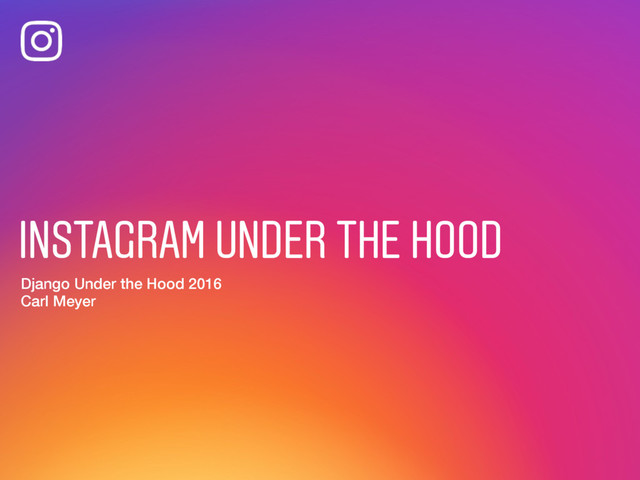 INSTAGRAM UNDER THE HOOD

Django Under the Hood 2016
Carl Meyer